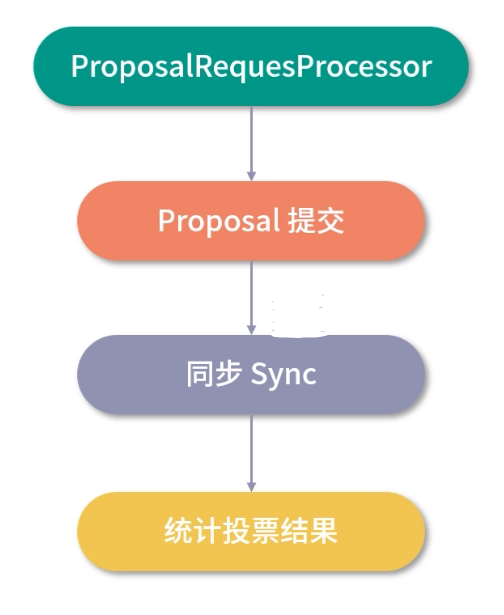 ProposalRequesProcessor

Proposal 提交

同步 Sync

统计投票结果